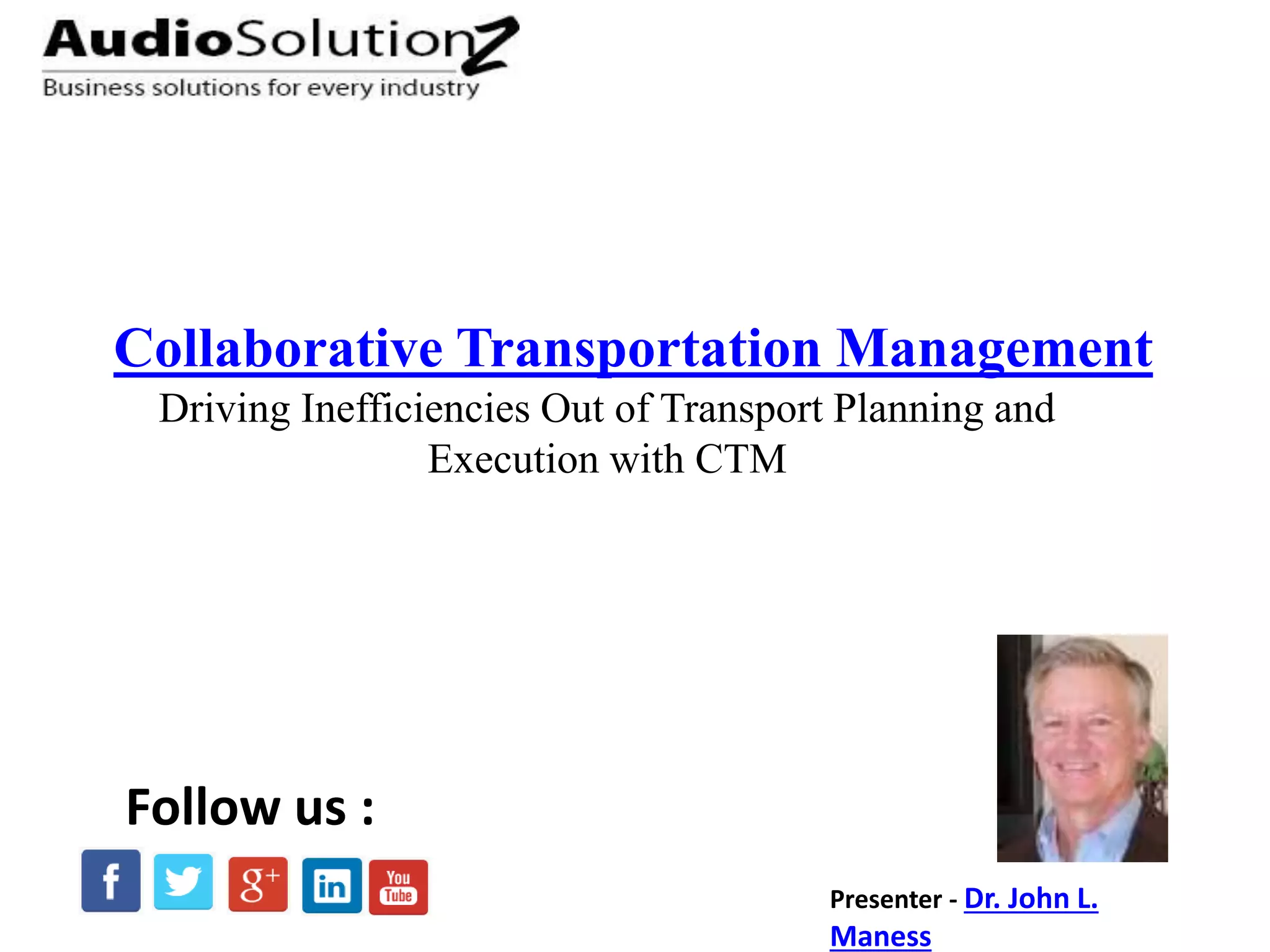 AudioSolutionZ
Business solutions for every industry

Collaborative Transportation Management

Driving Inefficiencies Out of Transport Planning and Execution with CTM

Follow us :

f g+ in You Tube

Presenter - Dr. John L. Maness